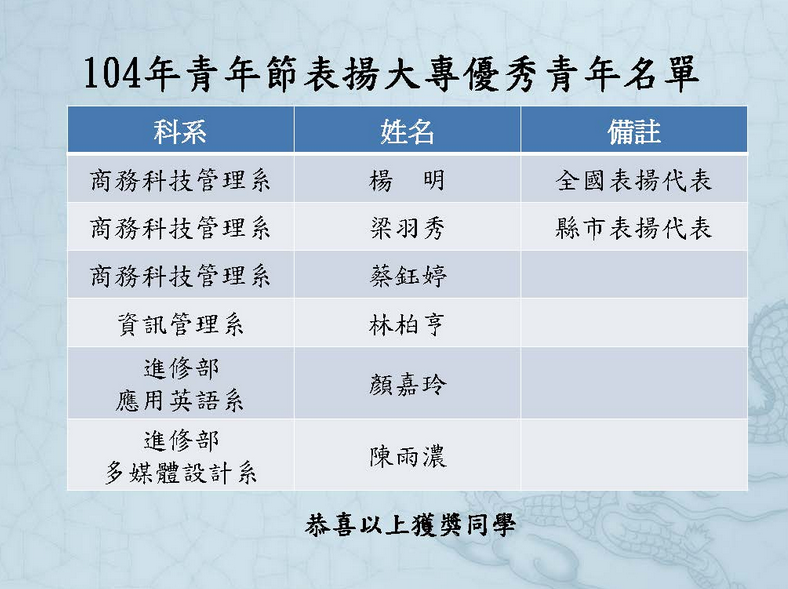 104年青年節表揚大專優秀青年名單

| 科系 | 姓名 | 備註 |
|---|---|---|
| 商務科技管理系 | 楊　明 | 全國表揚代表 |
| 商務科技管理系 | 梁羽秀 | 縣市表揚代表 |
| 商務科技管理系 | 蔡鈺婷 | |
| 資訊管理系 | 林柏亨 | |
| 進修部 應用英語系 | 顏嘉玲 | |
| 進修部 多媒體設計系 | 陳雨濃 | |

恭喜以上獲獎同學